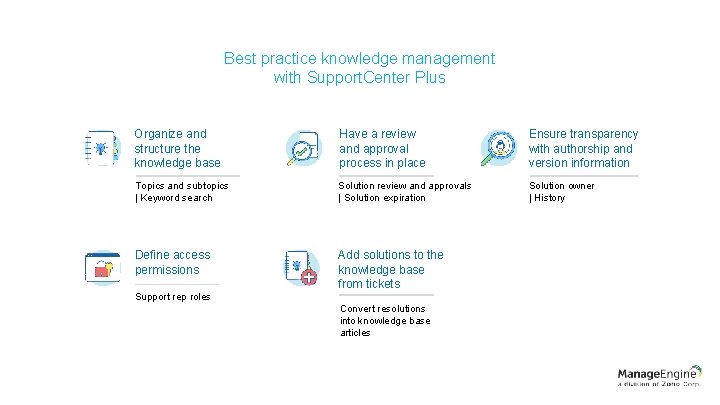 Best practice knowledge management with SupportCenter Plus

Organize and structure the knowledge base

Topics and subtopics | Keyword search

Have a review and approval process in place

Solution review and approvals | Solution expiration

Ensure transparency with authorship and version information

Solution owner | History

Define access permissions

Support rep roles

Add solutions to the knowledge base from tickets

Convert resolutions into knowledge base articles

ManageEngine
a division of Zoho Corp.